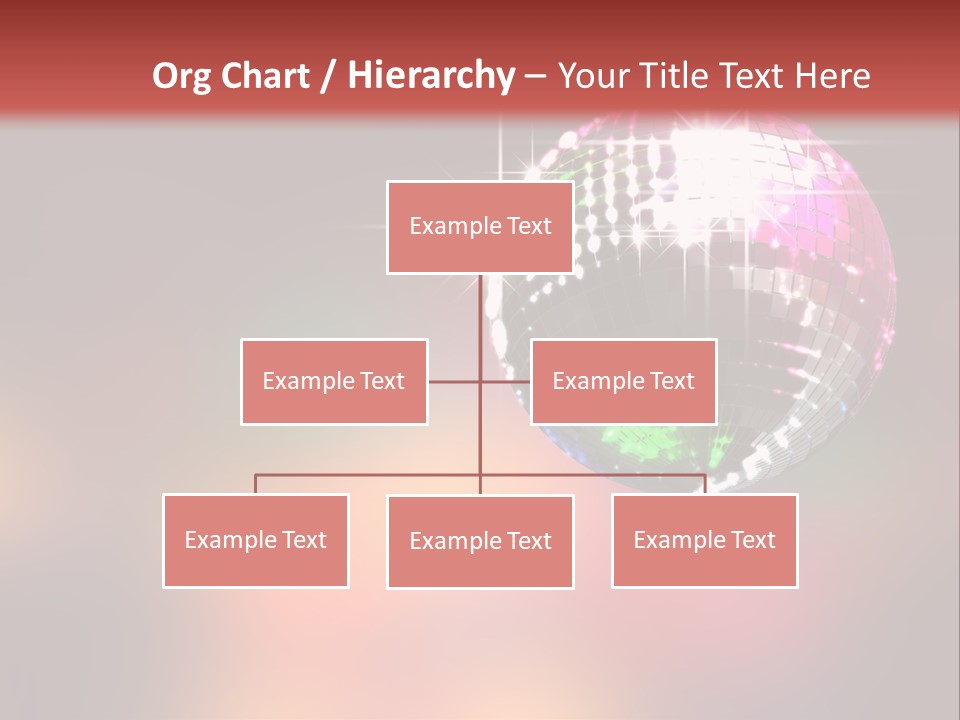 Org Chart / Hierarchy – Your Title Text Here

Example Text

Example Text

Example Text

Example Text

Example Text

Example Text